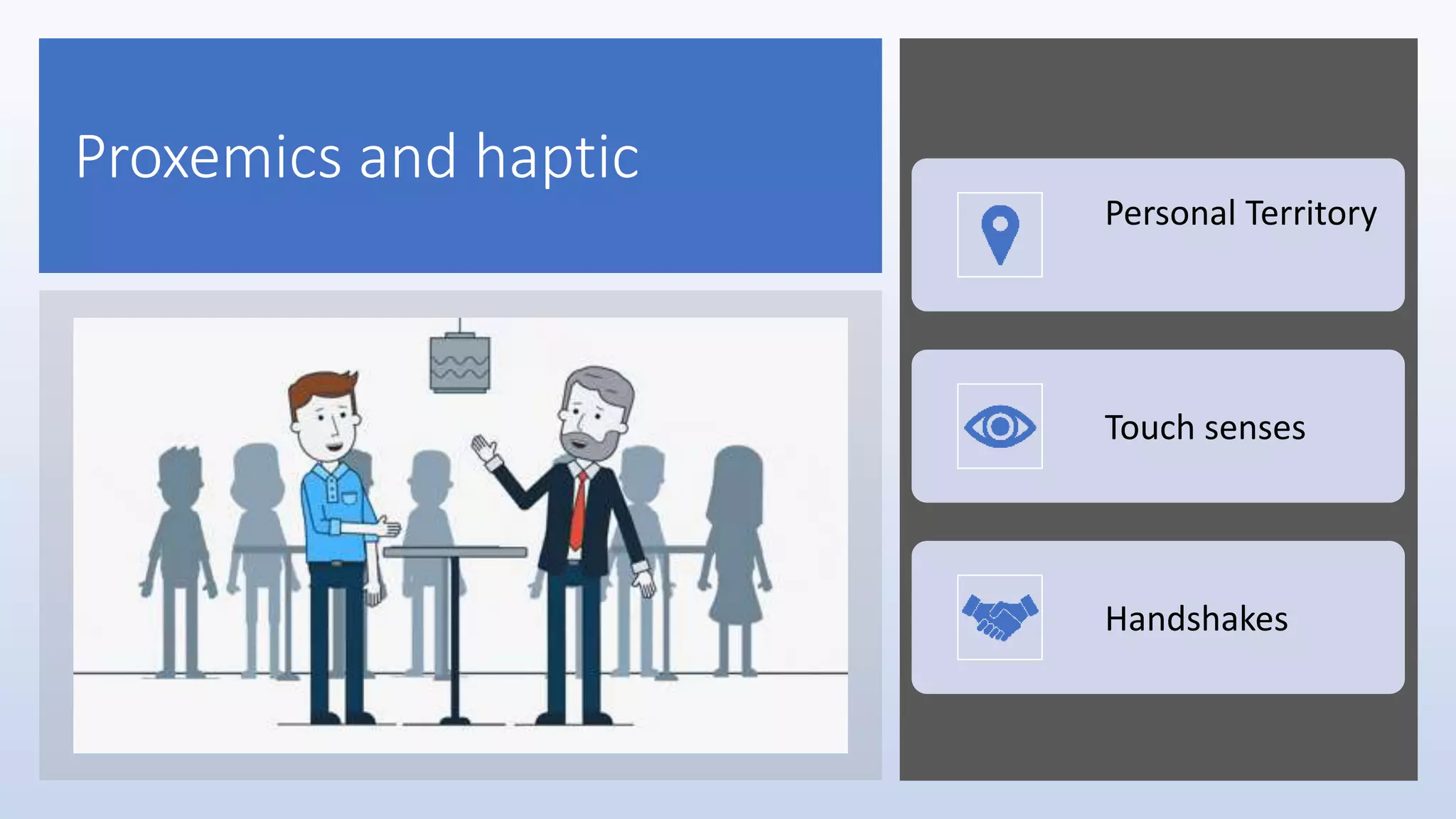 Proxemics and haptic

Personal Territory

Touch senses

Handshakes